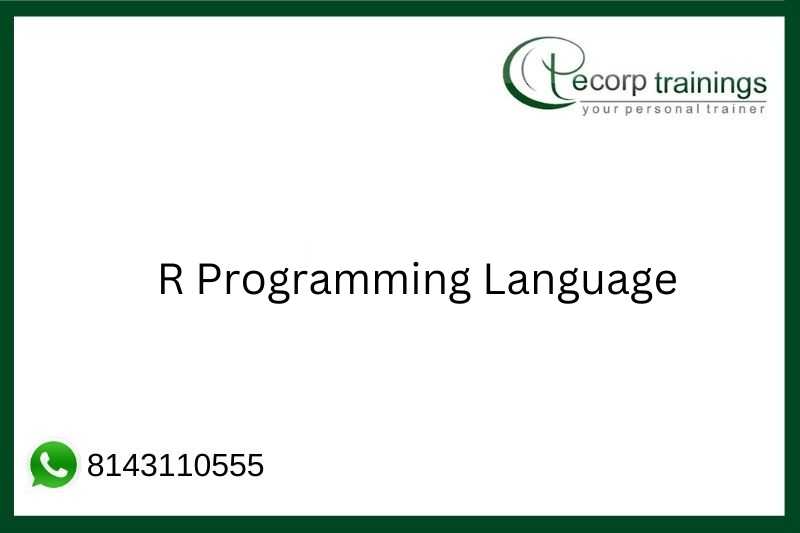 ecorp trainings
your personal trainer

R Programming Language

8143110555